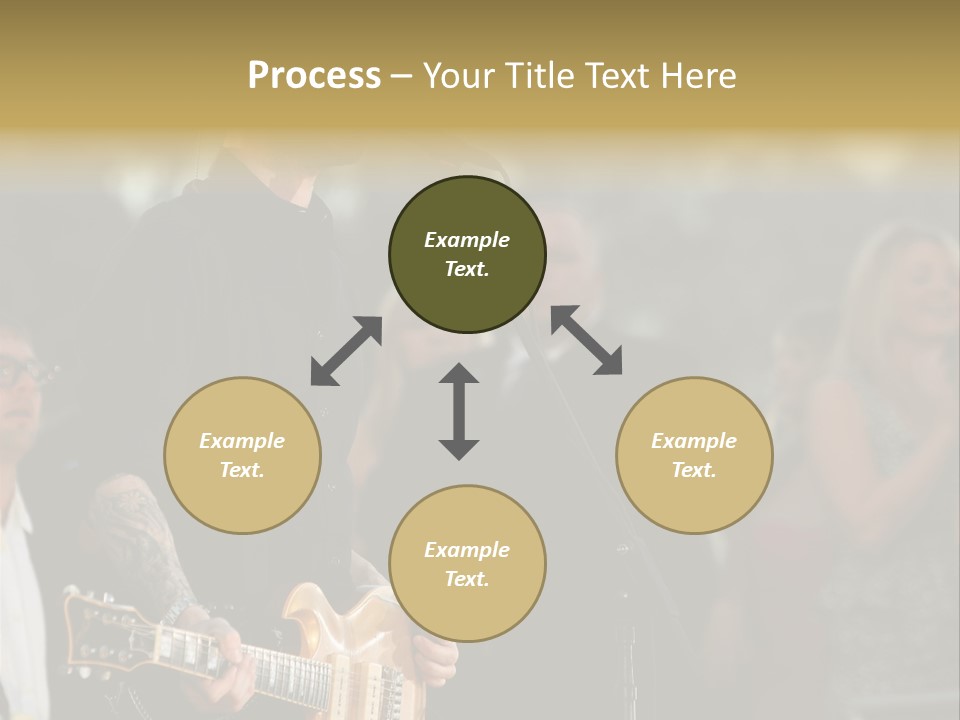 Process – Your Title Text Here

Example Text.

Example Text.

Example Text.

Example Text.